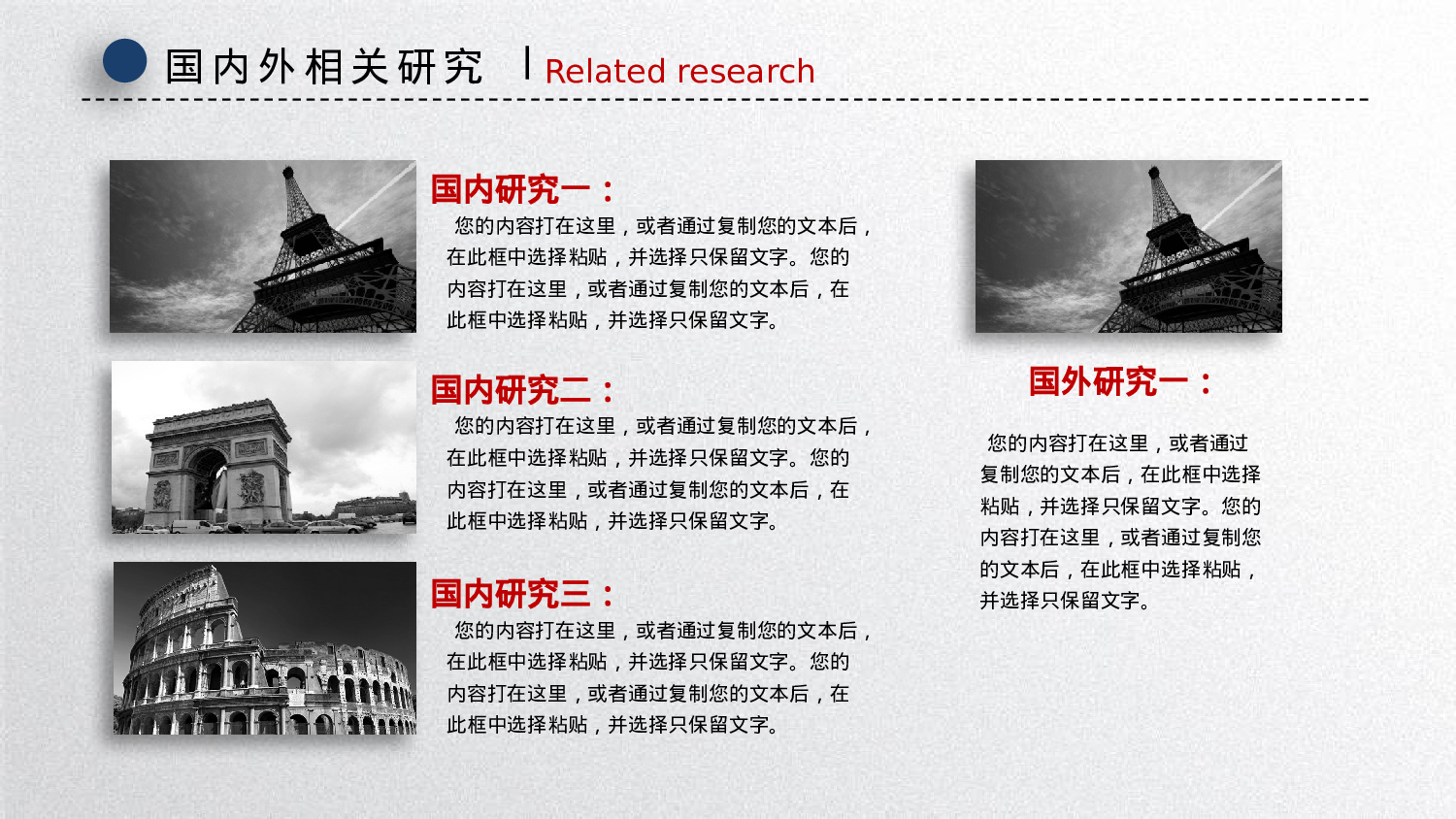 国内外相关研究 | Related research

国内研究一：

您的内容打在这里，或者通过复制您的文本后，在此框中选择粘贴，并选择只保留文字。您的内容打在这里，或者通过复制您的文本后，在此框中选择粘贴，并选择只保留文字。

国内研究二：

您的内容打在这里，或者通过复制您的文本后，在此框中选择粘贴，并选择只保留文字。您的内容打在这里，或者通过复制您的文本后，在此框中选择粘贴，并选择只保留文字。

国内研究三：

您的内容打在这里，或者通过复制您的文本后，在此框中选择粘贴，并选择只保留文字。您的内容打在这里，或者通过复制您的文本后，在此框中选择粘贴，并选择只保留文字。

国外研究一：

您的内容打在这里，或者通过复制您的文本后，在此框中选择粘贴，并选择只保留文字。您的内容打在这里，或者通过复制您的文本后，在此框中选择粘贴，并选择只保留文字。